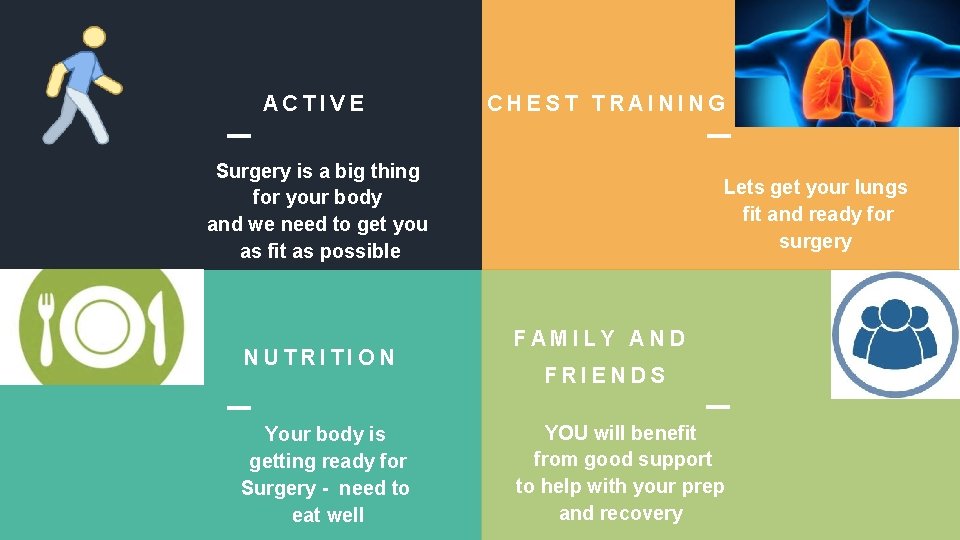 ACTIVE

Surgery is a big thing for your body and we need to get you as fit as possible

CHEST TRAINING

Lets get your lungs fit and ready for surgery

NUTRITION

Your body is getting ready for Surgery - need to eat well

FAMILY AND FRIENDS

YOU will benefit from good support to help with your prep and recovery